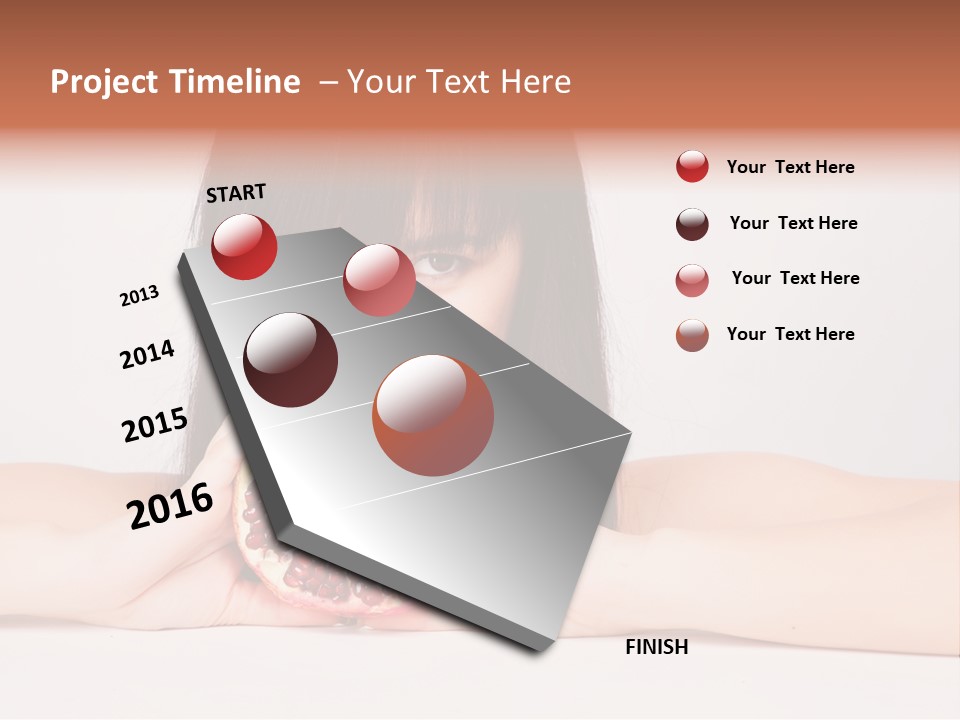 Project Timeline – Your Text Here

START

2013

2014

2015

2016

FINISH

Your Text Here

Your Text Here

Your Text Here

Your Text Here